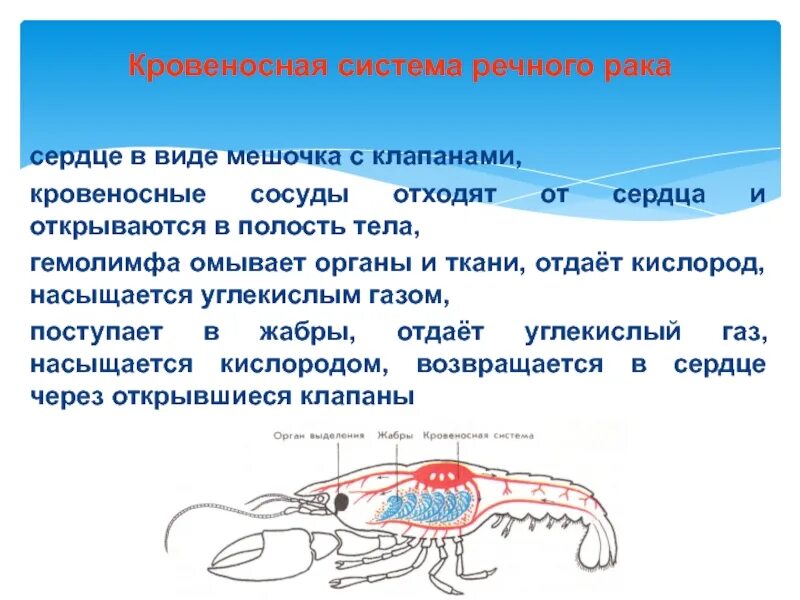 Кровеносная система речного рака

сердце в виде мешочка с клапанами,

кровеносные сосуды отходят от сердца и открываются в полость тела,

гемолимфа омывает органы и ткани, отдаёт кислород, насыщается углекислым газом,

поступает в жабры, отдаёт углекислый газ, насыщается кислородом, возвращается в сердце через открывшиеся клапаны

Орган выделения
Жабры
Кровеносная система